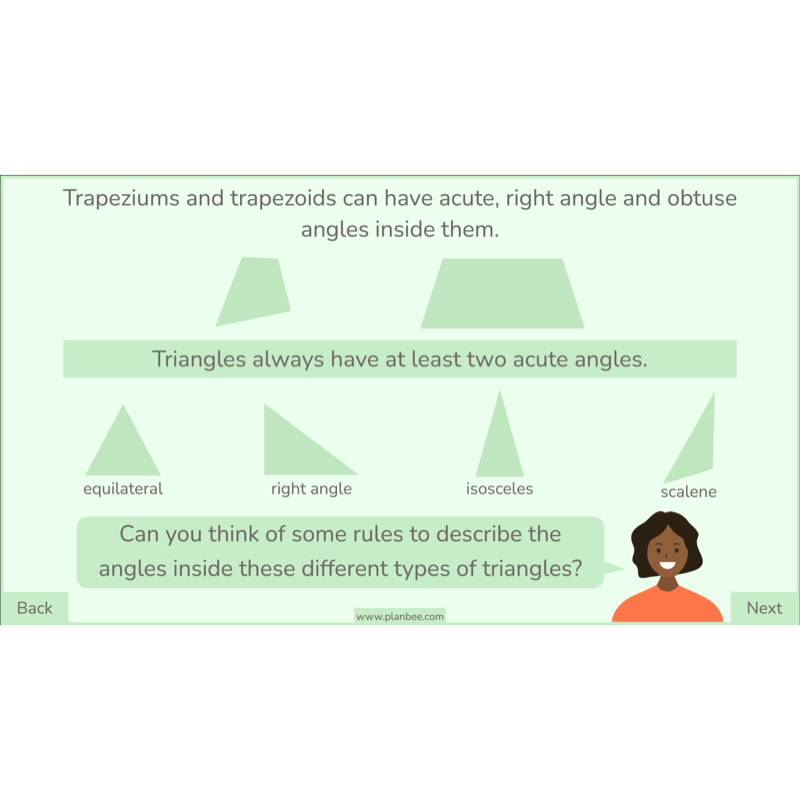 Trapeziums and trapezoids can have acute, right angle and obtuse angles inside them.

Triangles always have at least two acute angles.

equilateral

right angle

isosceles

scalene

Can you think of some rules to describe the angles inside these different types of triangles?

Back

www.planbee.com

Next